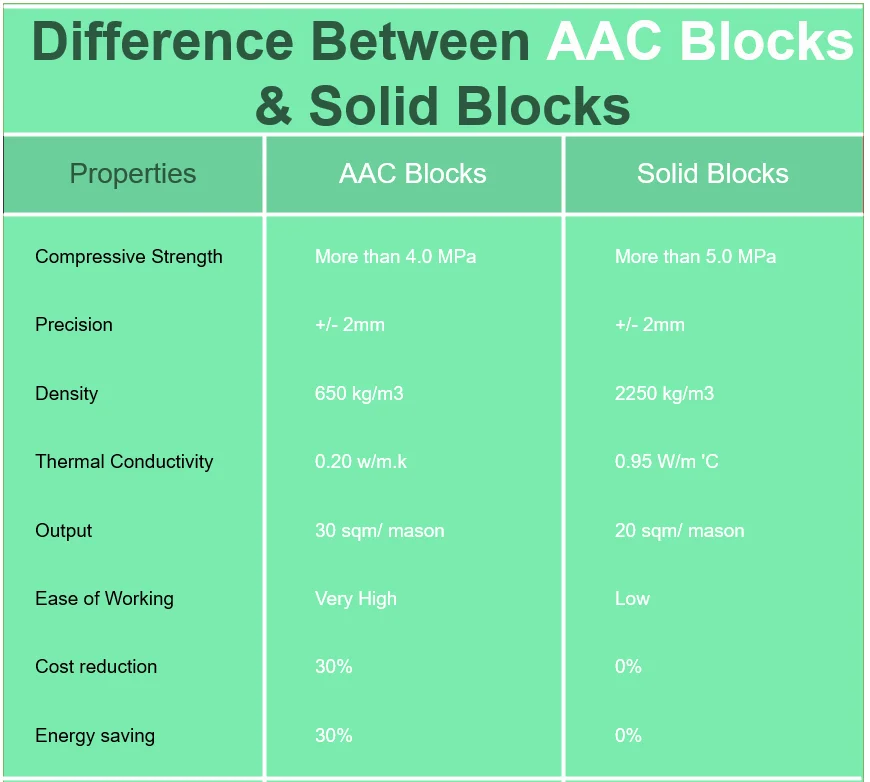 Difference Between AAC Blocks & Solid Blocks

| Properties | AAC Blocks | Solid Blocks |
|---|---|---|
| Compressive Strength | More than 4.0 MPa | More than 5.0 MPa |
| Precision | +/- 2mm | +/- 2mm |
| Density | 650 kg/m3 | 2250 kg/m3 |
| Thermal Conductivity | 0.20 w/m.k | 0.95 W/m 'C |
| Output | 30 sqm/ mason | 20 sqm/ mason |
| Ease of Working | Very High | Low |
| Cost reduction | 30% | 0% |
| Energy saving | 30% | 0% |